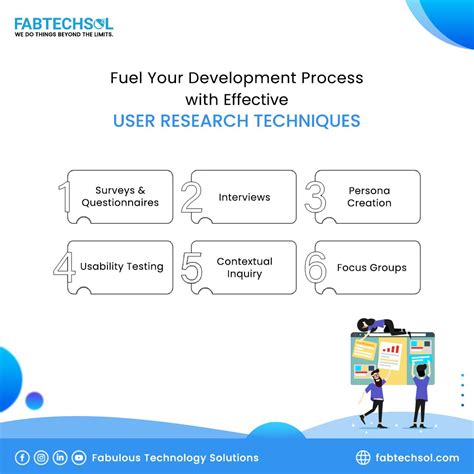 FABTECHSOL
WE DO THINGS BEYOND THE LIMITS.

Fuel Your Development Process with Effective
USER RESEARCH TECHNIQUES

1 Surveys & Questionnaires

2 Interviews

3 Persona Creation

4 Usability Testing

5 Contextual Inquiry

6 Focus Groups

Fabulous Technology Solutions

fabtechsol.com